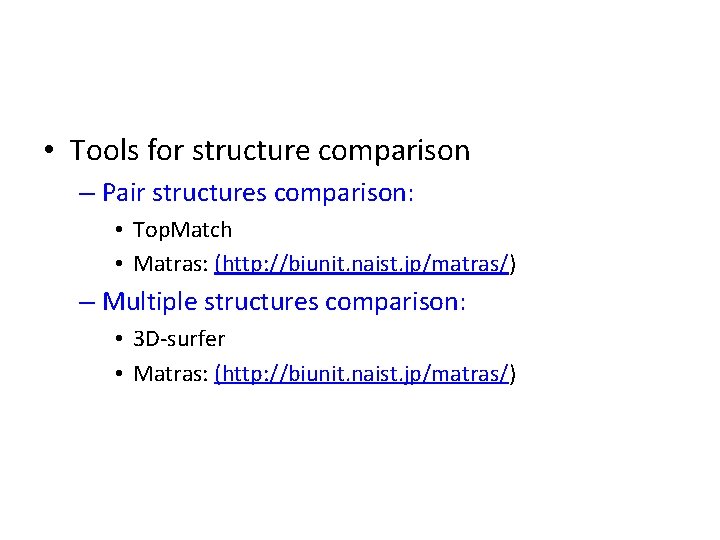 • Tools for structure comparison

– Pair structures comparison:

• TopMatch

• Matras: (http://biunit.naist.jp/matras/)

– Multiple structures comparison:

• 3D-surfer

• Matras: (http://biunit.naist.jp/matras/)